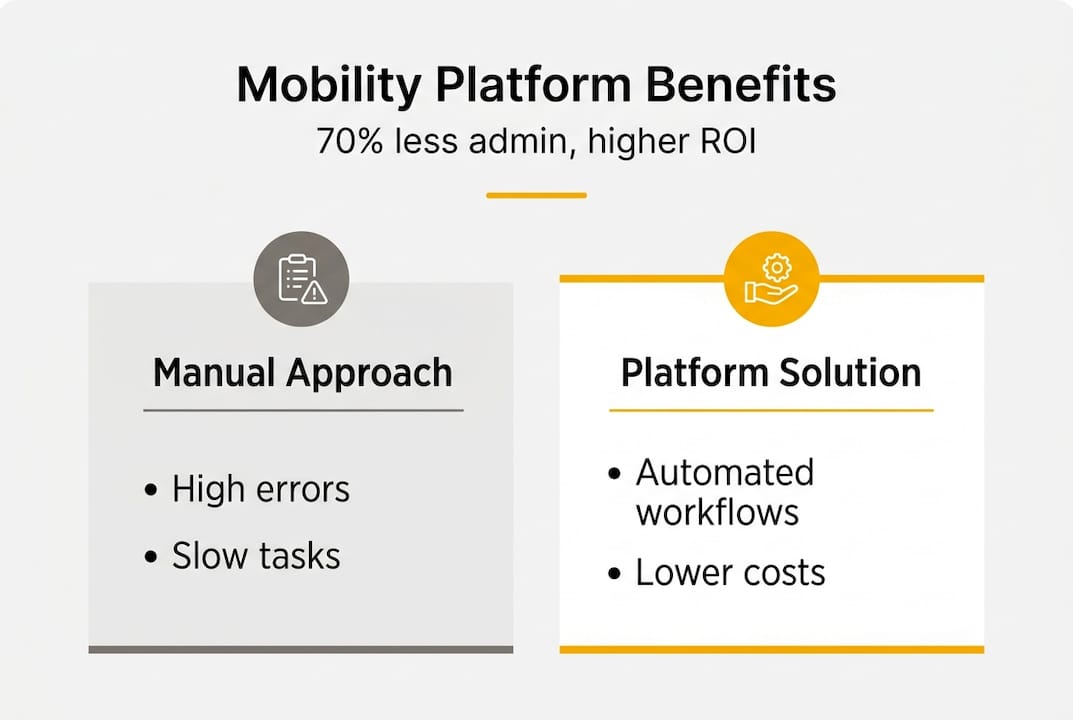 Mobility Platform Benefits
70% less admin, higher ROI

Manual Approach

• High errors
• Slow tasks

Platform Solution

• Automated workflows
• Lower costs